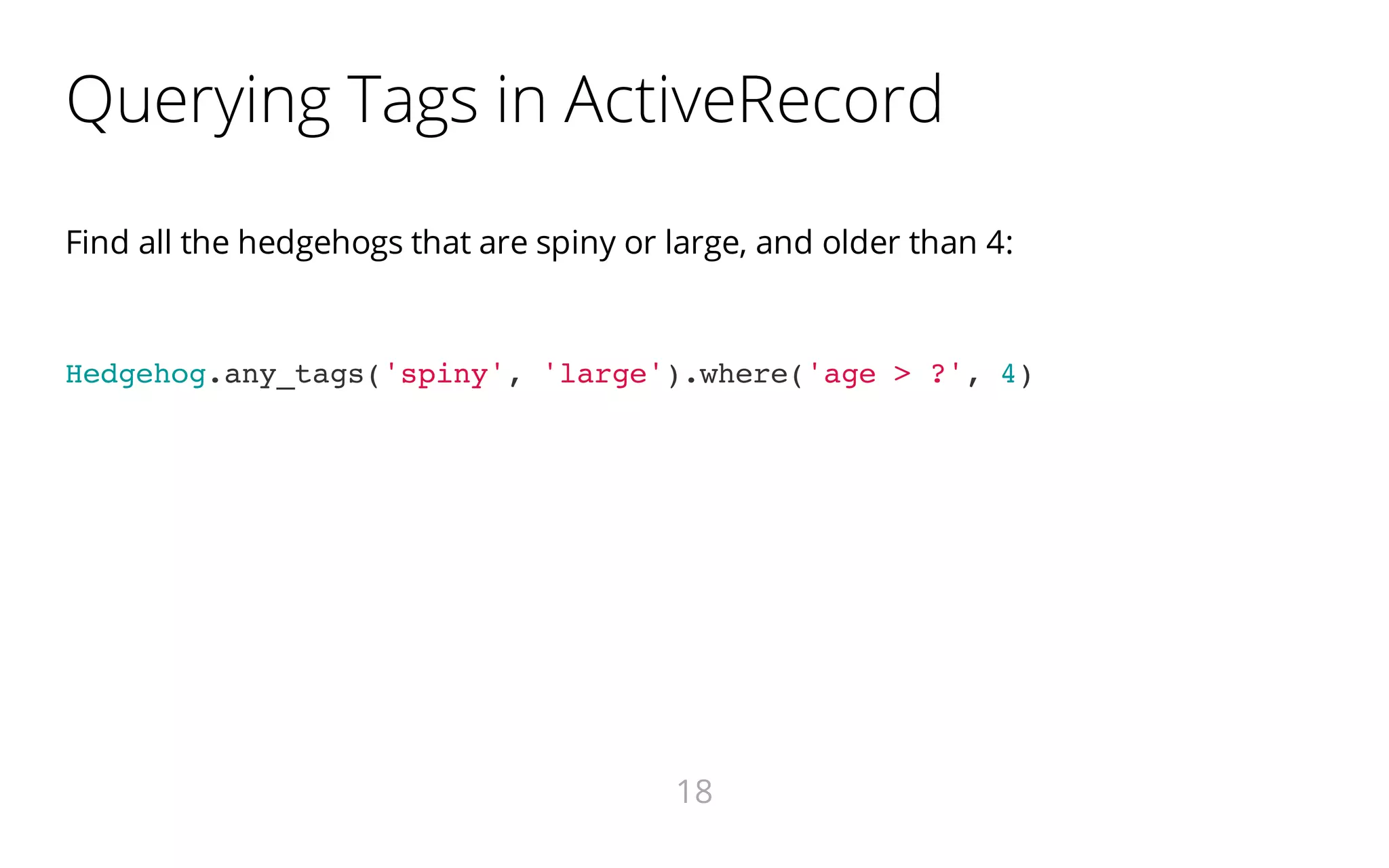 Querying Tags in ActiveRecord

Find all the hedgehogs that are spiny or large, and older than 4:

Hedgehog.any_tags('spiny', 'large').where('age > ?', 4)

18